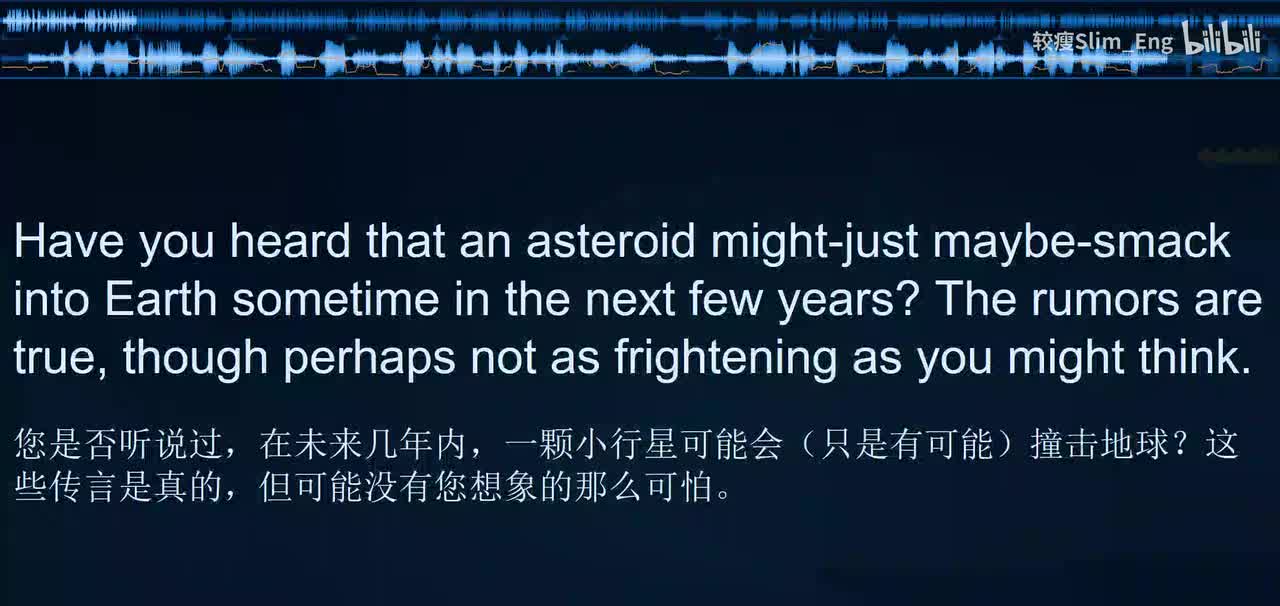 较瘦Slim_Eng bilibili

Have you heard that an asteroid might-just maybe-smack into Earth sometime in the next few years? The rumors are true, though perhaps not as frightening as you might think.

您是否听说过，在未来几年内，一颗小行星可能会（只是有可能）撞击地球？这些传言是真的，但可能没有您想象的那么可怕。